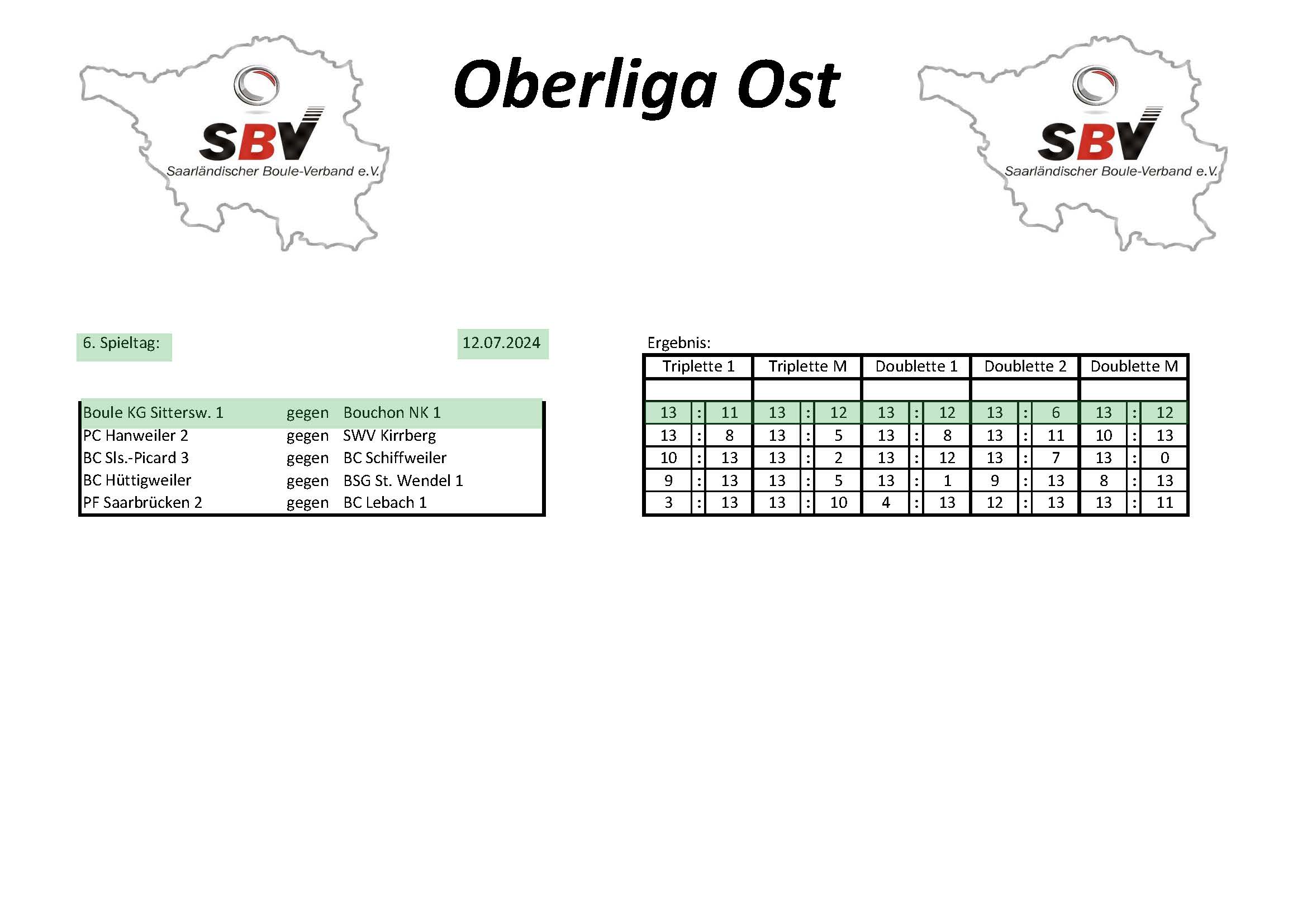 SBV
Saarländischer Boule-Verband e.V.

Oberliga Ost

SBV
Saarländischer Boule-Verband e.V.

6. Spieltag: 12.07.2024

| | | |
|---|---|---|
| Boule KG Sittersw. 1 | gegen | Bouchon NK 1 |
| PC Hanweiler 2 | gegen | SWV Kirrberg |
| BC Sls.-Picard 3 | gegen | BC Schiffweiler |
| BC Hüttigweiler | gegen | BSG St. Wendel 1 |
| PF Saarbrücken 2 | gegen | BC Lebach 1 |

Ergebnis:

| Triplette 1 | | | Triplette M | | | Doublette 1 | | | Doublette 2 | | | Doublette M | | |
|---|---|---|---|---|---|---|---|---|---|---|---|---|---|---|
| | | | | | | | | | | | | | | |
| 13 | : | 11 | 13 | : | 12 | 13 | : | 12 | 13 | : | 6 | 13 | : | 12 |
| 13 | : | 8 | 13 | : | 5 | 13 | : | 8 | 13 | : | 11 | 10 | : | 13 |
| 10 | : | 13 | 13 | : | 2 | 13 | : | 12 | 13 | : | 7 | 13 | : | 0 |
| 9 | : | 13 | 13 | : | 5 | 13 | : | 1 | 9 | : | 13 | 8 | : | 13 |
| 3 | : | 13 | 13 | : | 10 | 4 | : | 13 | 12 | : | 13 | 13 | : | 11 |